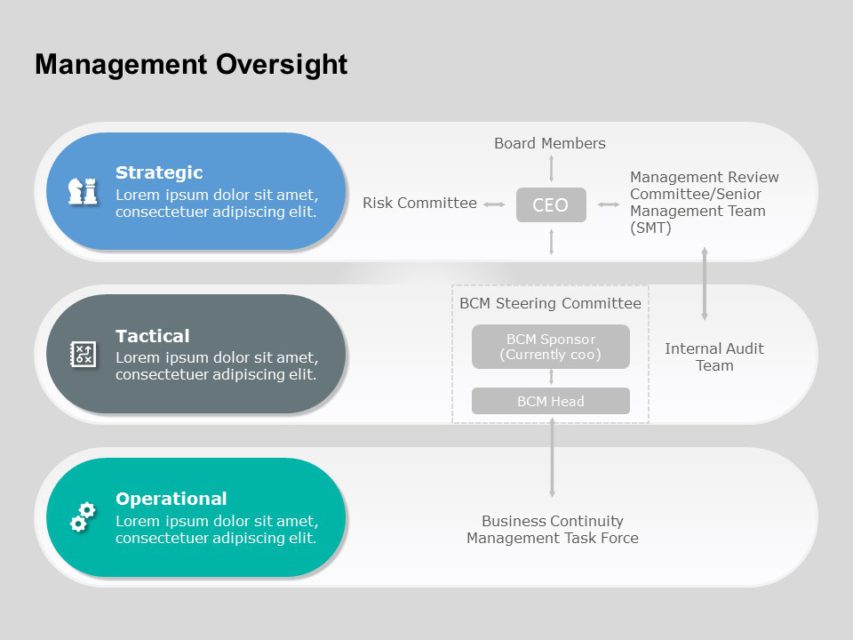 Management Oversight

Strategic
Lorem ipsum dolor sit amet, consectetuer adipiscing elit.

Board Members

Risk Committee

CEO

Management Review Committee/Senior Management Team (SMT)

Tactical
Lorem ipsum dolor sit amet, consectetuer adipiscing elit.

BCM Steering Committee

BCM Sponsor (Currently coo)

BCM Head

Internal Audit Team

Operational
Lorem ipsum dolor sit amet, consectetuer adipiscing elit.

Business Continuity Management Task Force